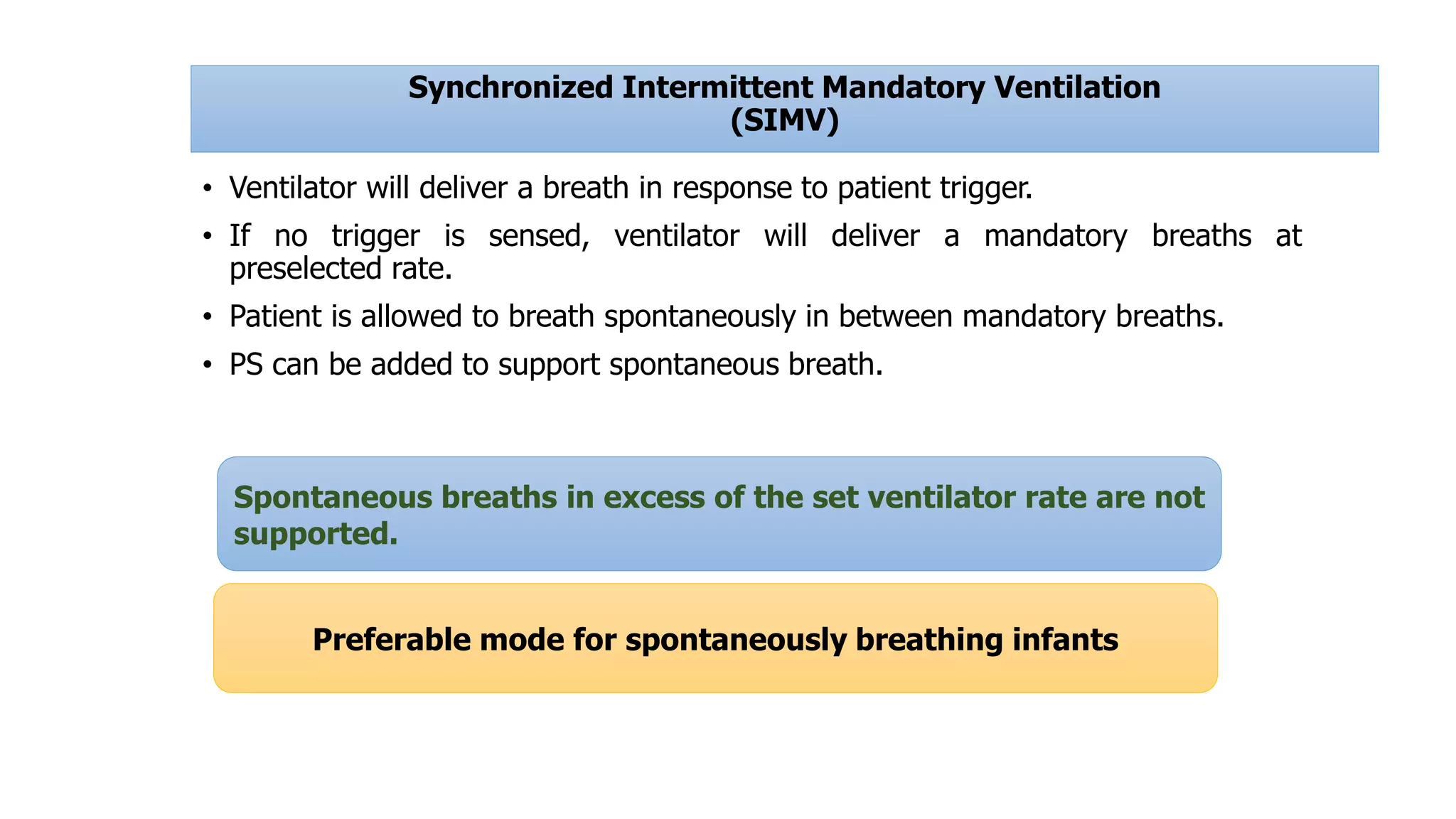 Synchronized Intermittent Mandatory Ventilation
(SIMV)

• Ventilator will deliver a breath in response to patient trigger.
• If no trigger is sensed, ventilator will deliver a mandatory breaths at preselected rate.
• Patient is allowed to breath spontaneously in between mandatory breaths.
• PS can be added to support spontaneous breath.

Spontaneous breaths in excess of the set ventilator rate are not supported.

Preferable mode for spontaneously breathing infants